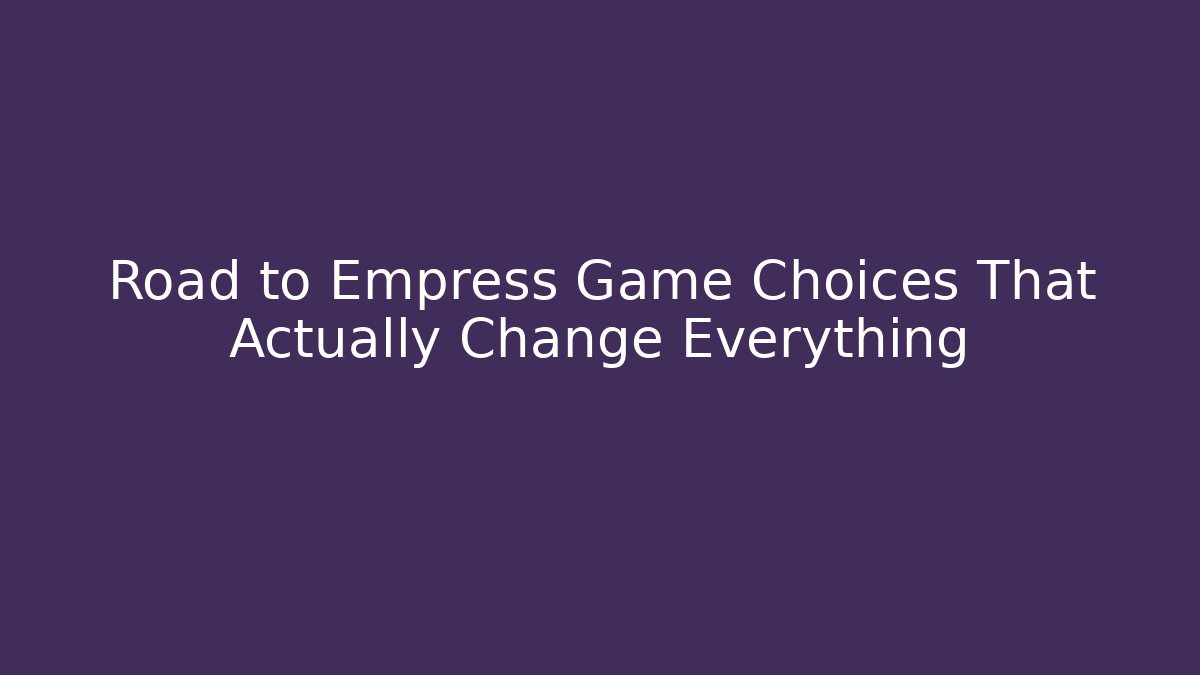 Road to Empress Game Choices That Actually Change Everything